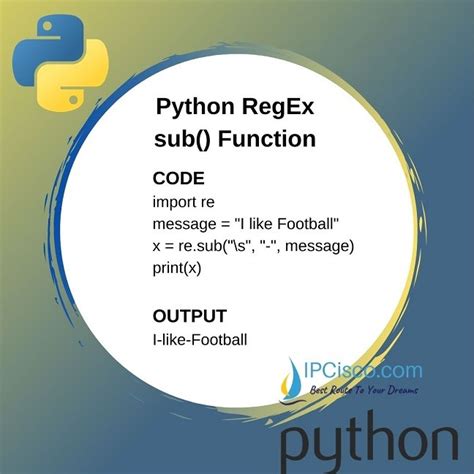 Python RegEx sub() Function

CODE
import re
message = "I like Football"
x = re.sub("\s", "-", message)
print(x)

OUTPUT
I-like-Football

IPCisco.com
Best Route To Your Dreams

python